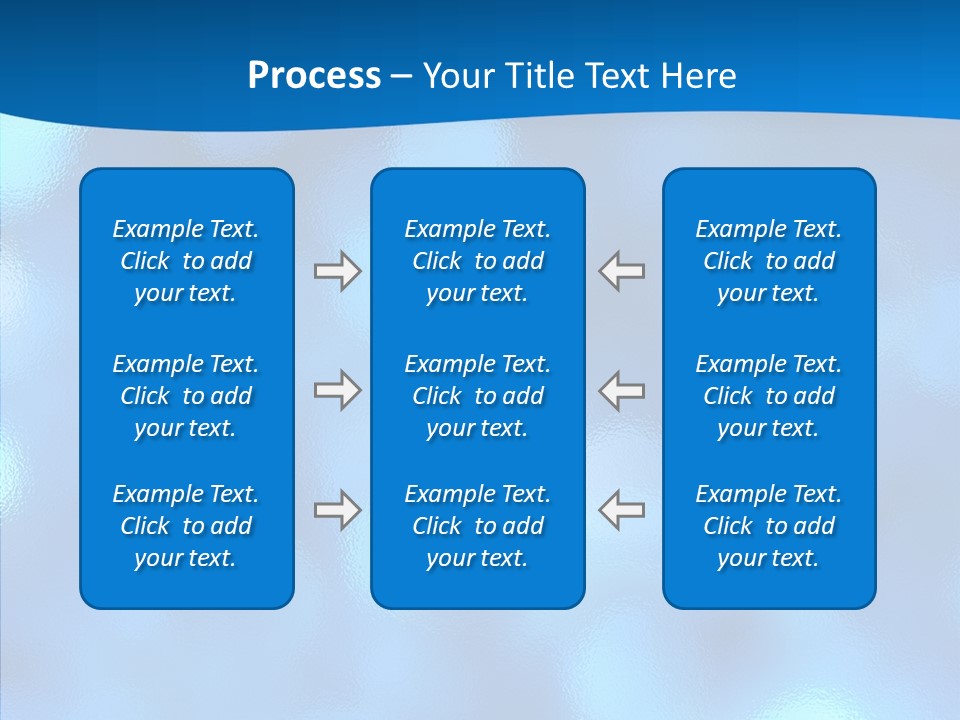 Process – Your Title Text Here

Example Text. Click to add your text.

Example Text. Click to add your text.

Example Text. Click to add your text.

Example Text. Click to add your text.

Example Text. Click to add your text.

Example Text. Click to add your text.

Example Text. Click to add your text.

Example Text. Click to add your text.

Example Text. Click to add your text.